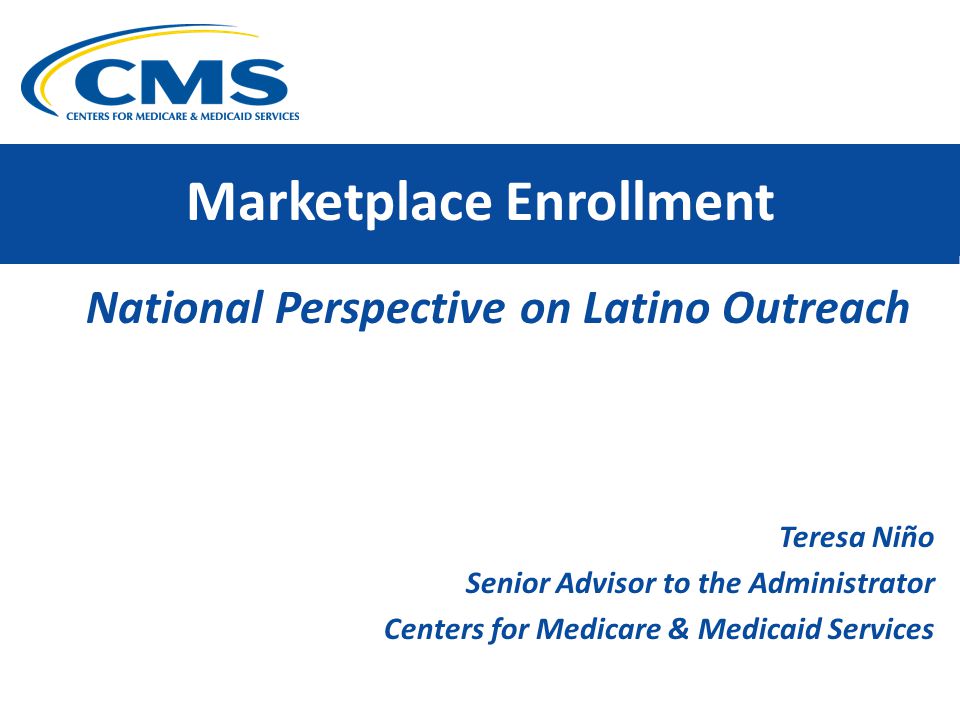 CMS
CENTERS FOR MEDICARE & MEDICAID SERVICES

Marketplace Enrollment

National Perspective on Latino Outreach

Teresa Niño
Senior Advisor to the Administrator
Centers for Medicare & Medicaid Services